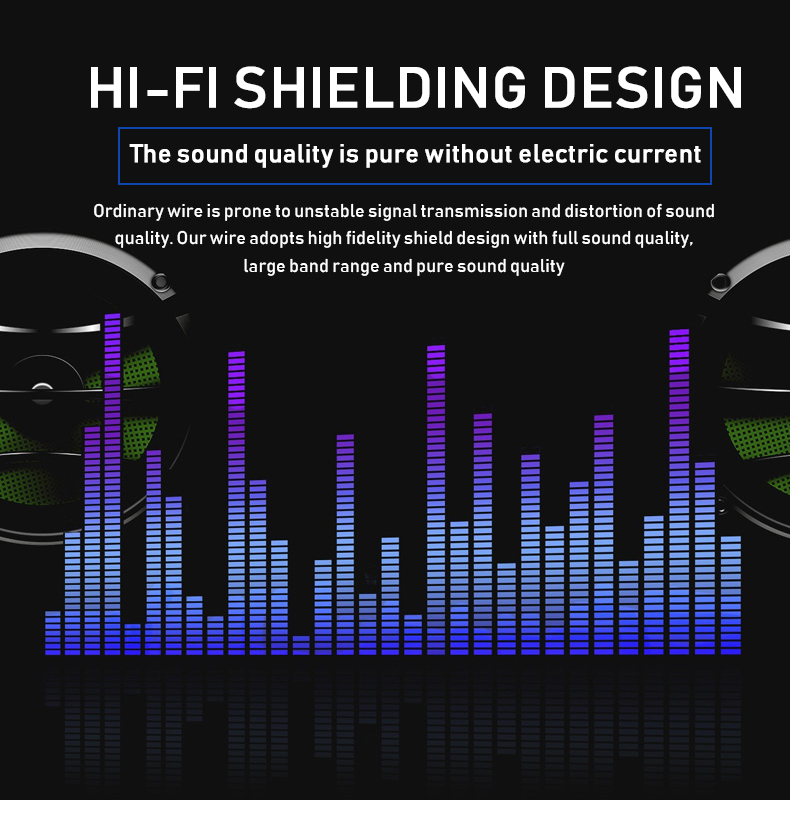 HI-FI SHIELDING DESIGN

The sound quality is pure without electric current

Ordinary wire is prone to unstable signal transmission and distortion of sound quality. Our wire adopts high fidelity shield design with full sound quality, large band range and pure sound quality